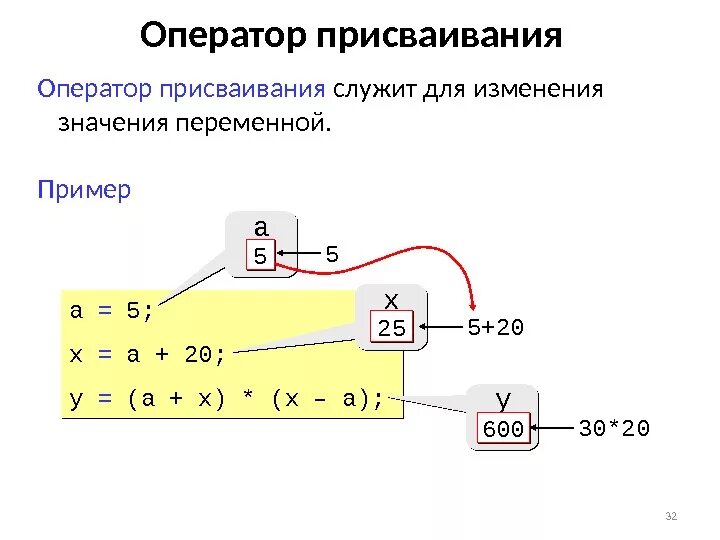 Оператор присваивания

Оператор присваивания служит для изменения значения переменной.

Пример

a
5
5

a = 5;
x = a + 20;
y = (a + x) * (x – a);

x
25
5+20

y
600
30*20

32